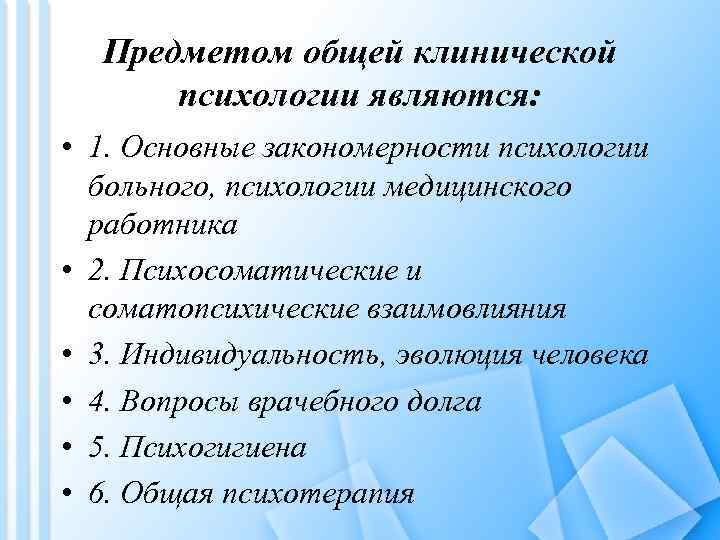 Предметом общей клинической психологии являются:

• 1. Основные закономерности психологии больного, психологии медицинского работника
• 2. Психосоматические и соматопсихические взаимовлияния
• 3. Индивидуальность, эволюция человека
• 4. Вопросы врачебного долга
• 5. Психогигиена
• 6. Общая психотерапия